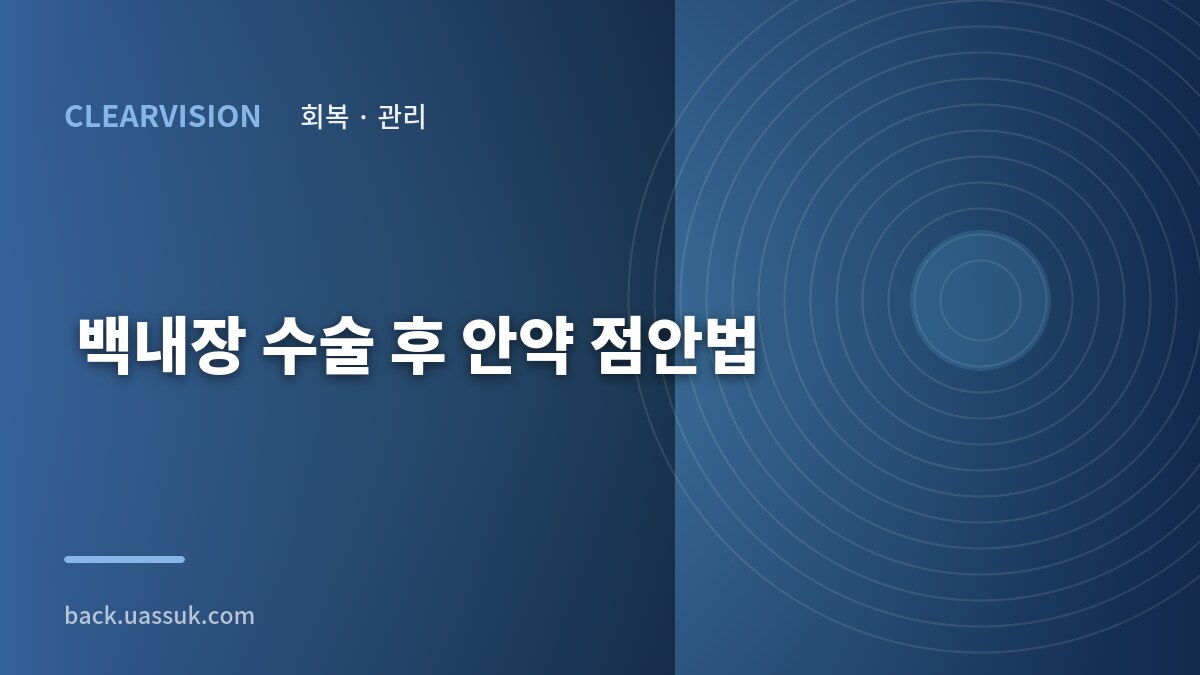 CLEARVISION 회복 · 관리

백내장 수술 후 안약 점안법

back.uassuk.com